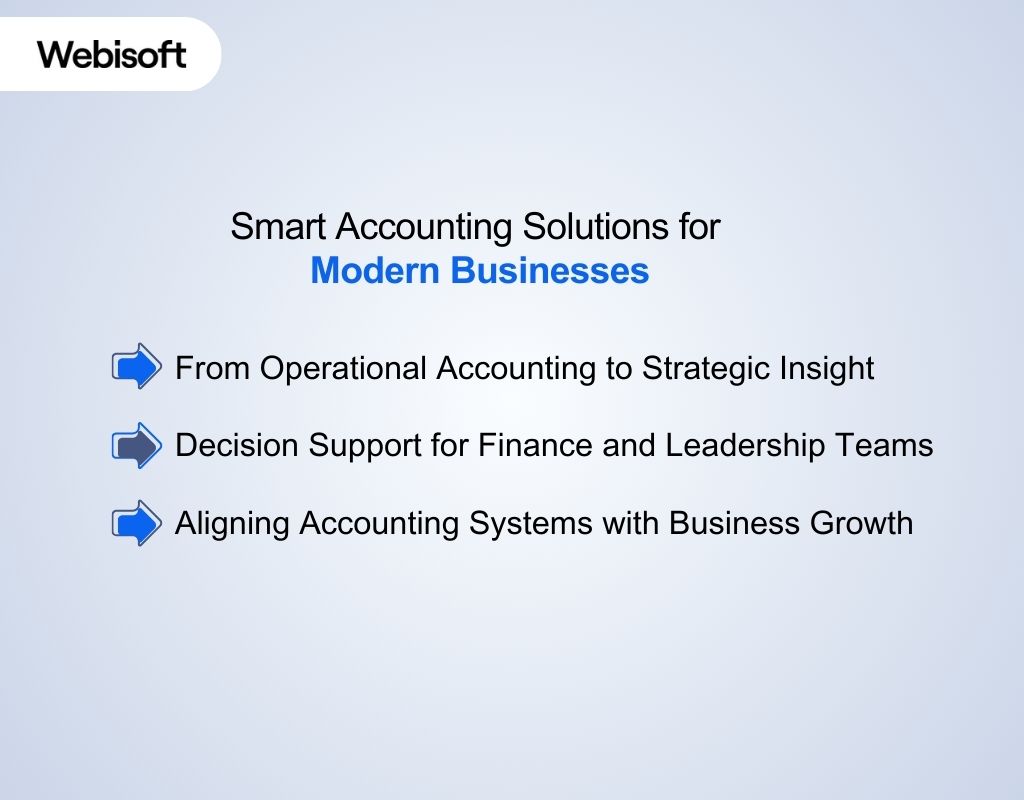 Webisoft

Smart Accounting Solutions for
Modern Businesses

From Operational Accounting to Strategic Insight

Decision Support for Finance and Leadership Teams

Aligning Accounting Systems with Business Growth